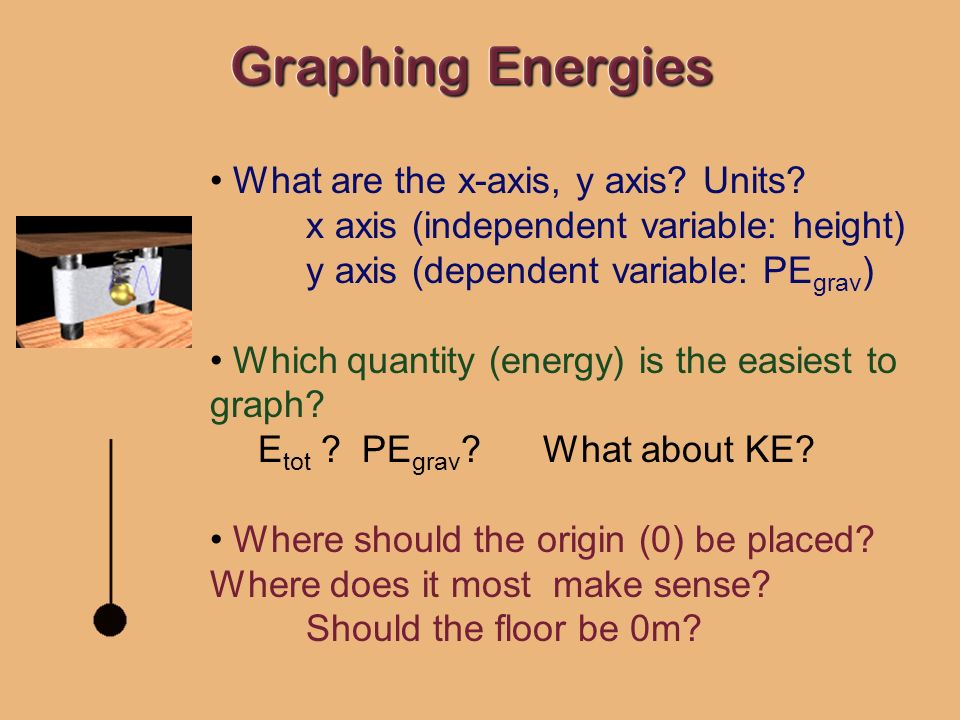 Graphing Energies

• What are the x-axis, y axis? Units?
x axis (independent variable: height)
y axis (dependent variable: $PE_{grav}$)

• Which quantity (energy) is the easiest to graph?
$E_{tot}$ ? $PE_{grav}$? What about KE?

• Where should the origin (0) be placed? Where does it most make sense?
Should the floor be 0m?